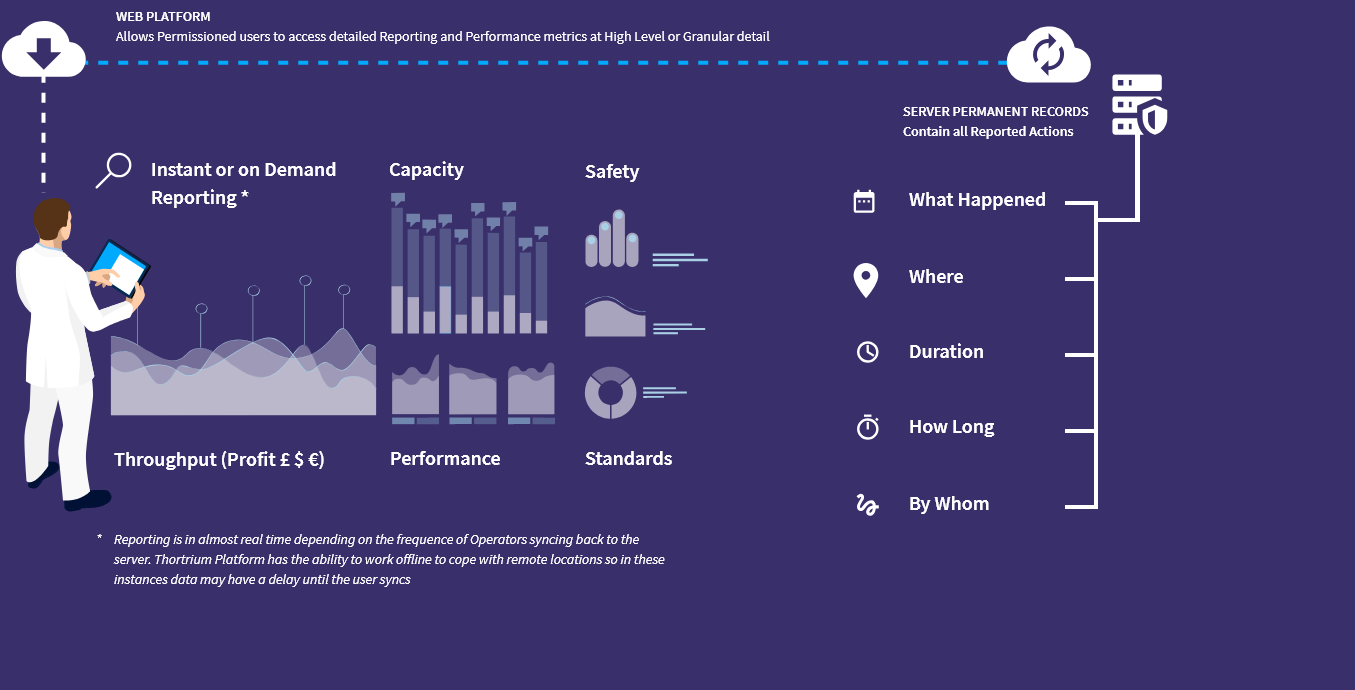 WEB PLATFORM
Allows Permissioned users to access detailed Reporting and Performance metrics at High Level or Granular detail

SERVER PERMANENT RECORDS
Contain all Reported Actions

Instant or on Demand Reporting *

Capacity

Safety

Throughput (Profit £ $ €)

Performance

Standards

What Happened

Where

Duration

How Long

By Whom

* Reporting is in almost real time depending on the frequence of Operators syncing back to the server. Thortrium Platform has the ability to work offline to cope with remote locations so in these instances data may have a delay until the user syncs